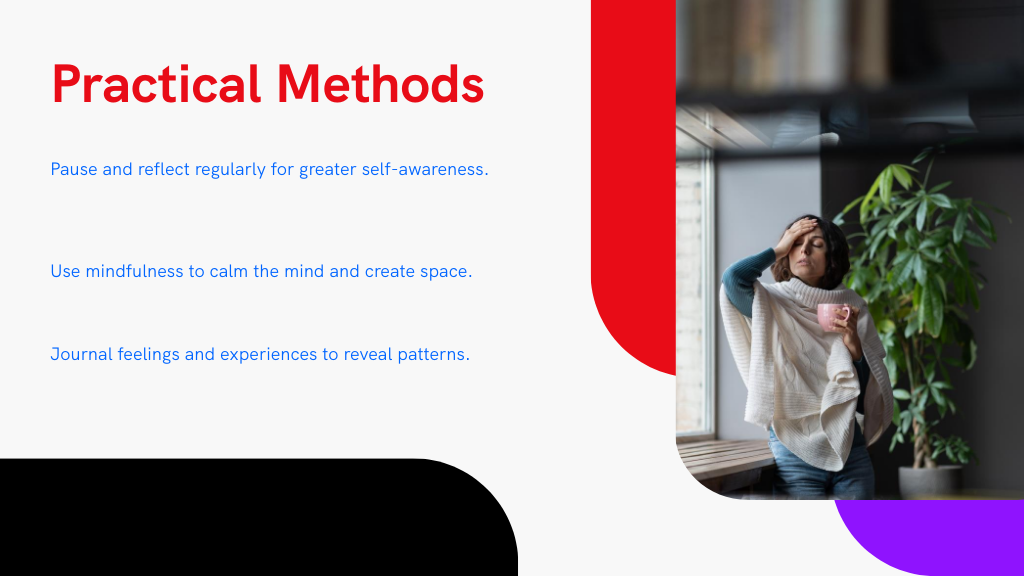 Practical Methods

Pause and reflect regularly for greater self-awareness.

Use mindfulness to calm the mind and create space.

Journal feelings and experiences to reveal patterns.